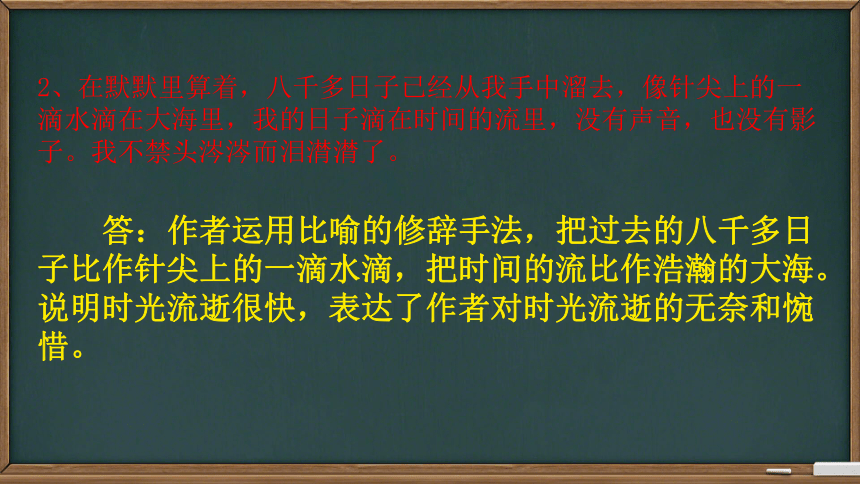 2、在默默里算着，八千多日子已经从我手中溜去，像针尖上的一滴水滴在大海里，我的日子滴在时间的流里，没有声音，也没有影子。我不禁头涔涔而泪潸潸了。

答：作者运用比喻的修辞手法，把过去的八千多日子比作针尖上的一滴水滴，把时间的流比作浩瀚的大海。说明时光流逝很快，表达了作者对时光流逝的无奈和惋惜。